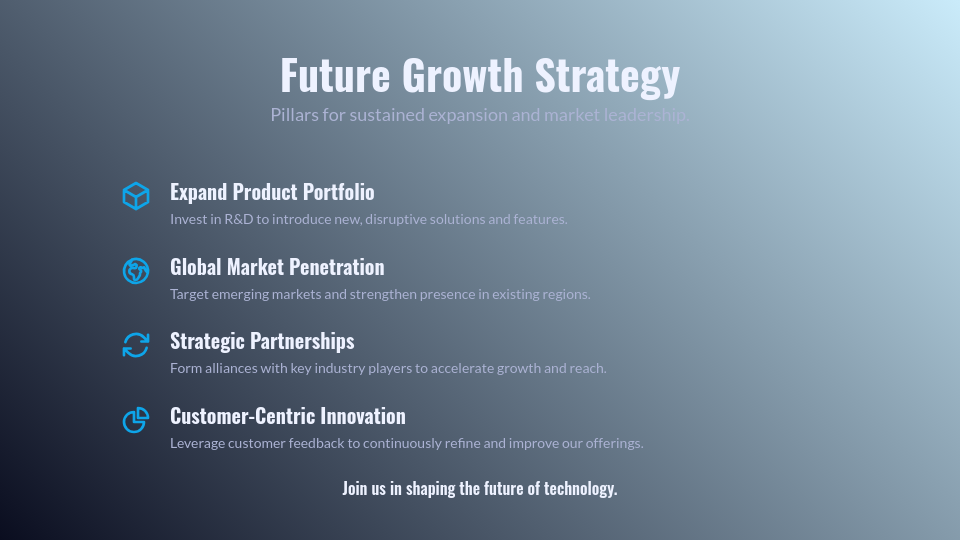 Future Growth Strategy

Pillars for sustained expansion and market leadership.

Expand Product Portfolio

Invest in R&D to introduce new, disruptive solutions and features.

Global Market Penetration

Target emerging markets and strengthen presence in existing regions.

Strategic Partnerships

Form alliances with key industry players to accelerate growth and reach.

Customer-Centric Innovation

Leverage customer feedback to continuously refine and improve our offerings.

Join us in shaping the future of technology.